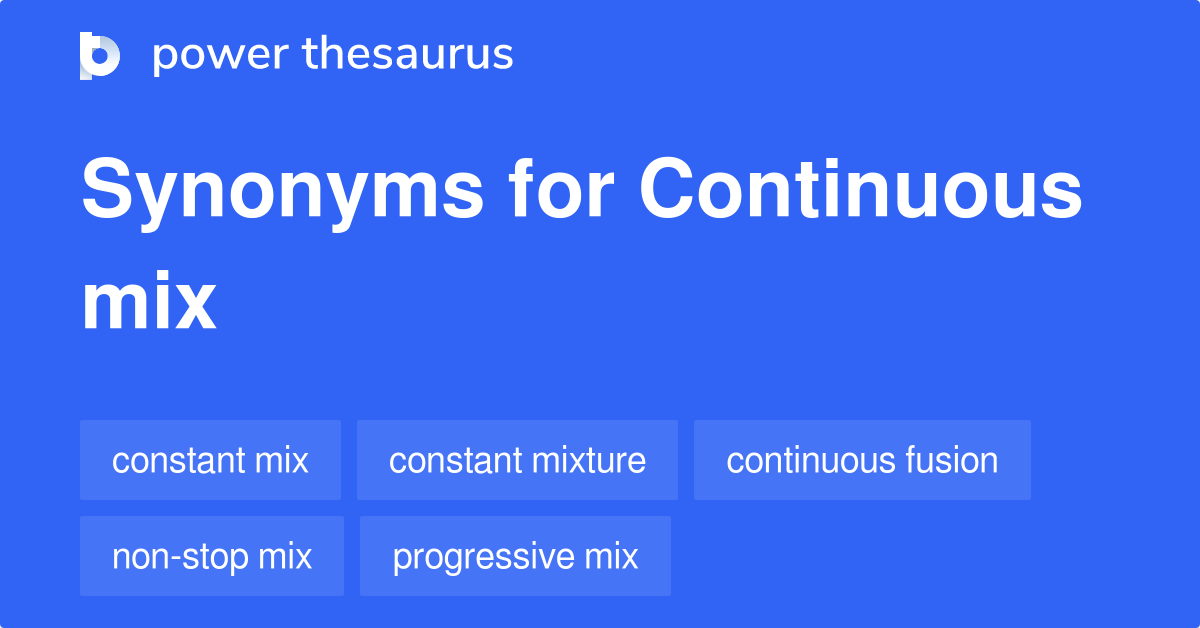 power thesaurus

Synonyms for Continuous mix

constant mix
constant mixture
continuous fusion
non-stop mix
progressive mix